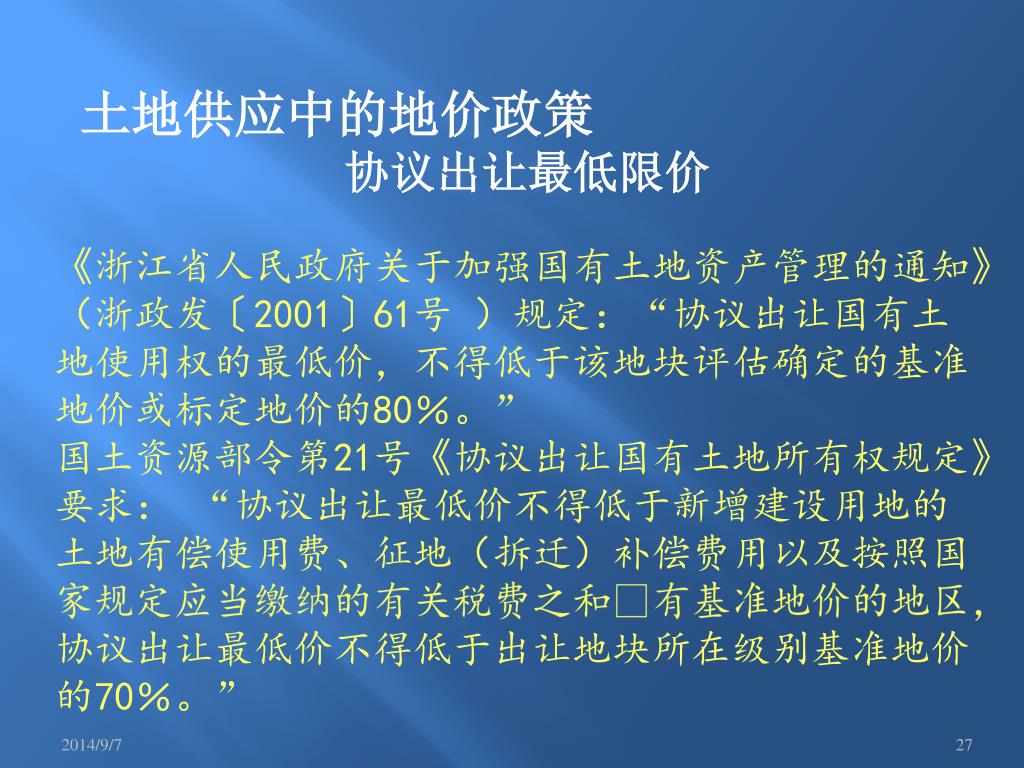 土地供应中的地价政策
协议出让最低限价

《浙江省人民政府关于加强国有土地资产管理的通知》（浙政发〔2001〕61号 ）规定：“协议出让国有土地使用权的最低价，不得低于该地块评估确定的基准地价或标定地价的80%。”
国土资源部令第21号《协议出让国有土地所有权规定》要求： “协议出让最低价不得低于新增建设用地的土地有偿使用费、征地（拆迁）补偿费用以及按照国家规定应当缴纳的有关税费之和□有基准地价的地区，协议出让最低价不得低于出让地块所在级别基准地价的70%。”

2014/9/7

27